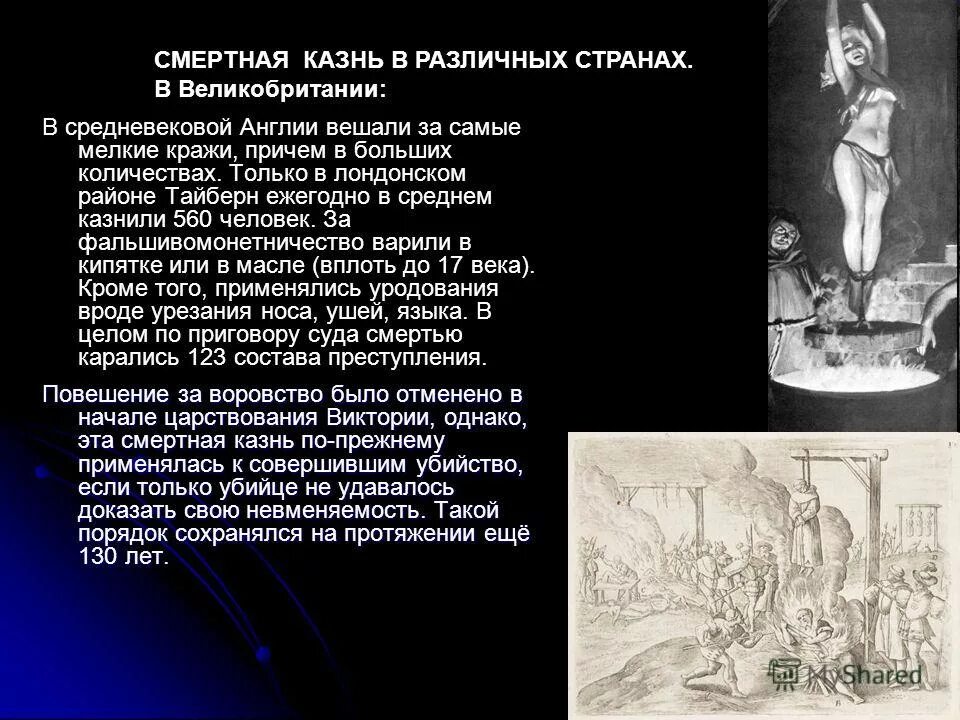 СМЕРТНАЯ КАЗНЬ В РАЗЛИЧНЫХ СТРАНАХ.
В Великобритании:

В средневековой Англии вешали за самые мелкие кражи, причем в больших количествах. Только в лондонском районе Тайберн ежегодно в среднем казнили 560 человек. За фальшивомонетничество варили в кипятке или в масле (вплоть до 17 века). Кроме того, применялись уродования вроде урезания носа, ушей, языка. В целом по приговору суда смертью карались 123 состава преступления.

Повешение за воровство было отменено в начале царствования Виктории, однако, эта смертная казнь по-прежнему применялась к совершившим убийство, если только убийце не удавалось доказать свою невменяемость. Такой порядок сохранялся на протяжении ещё 130 лет.

MyShared